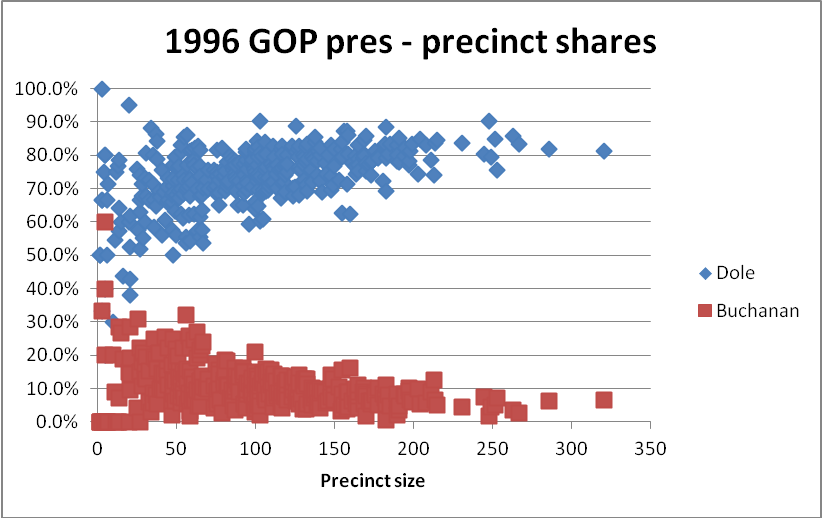 1996 GOP pres - precinct shares

100.0%
90.0%
80.0%
70.0%
60.0%
50.0%
40.0%
30.0%
20.0%
10.0%
0.0%

0
50
100
150
200
250
300
350

Precinct size

Dole
Buchanan